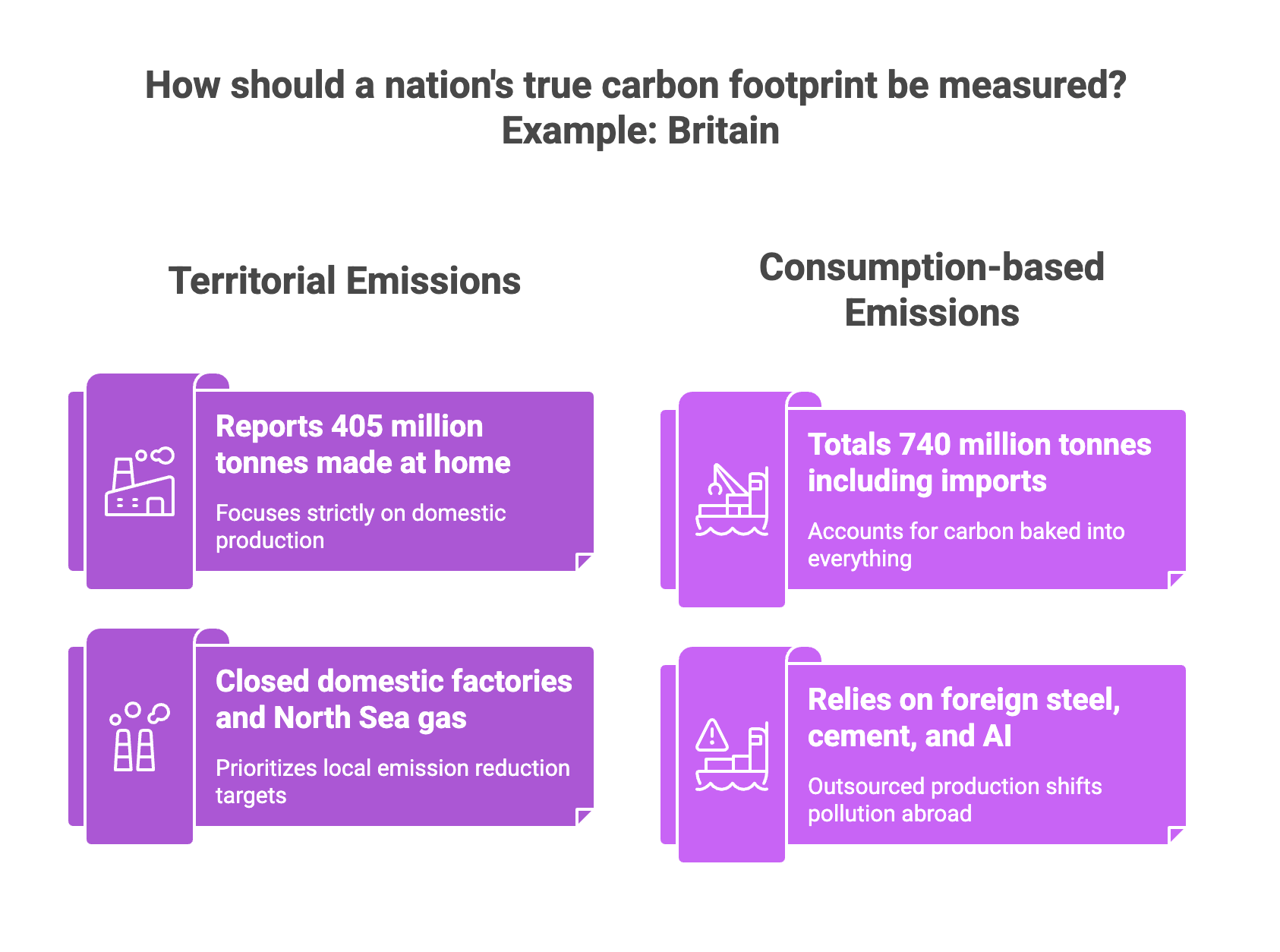 How should a nation's true carbon footprint be measured? Example: Britain

Territorial Emissions

Reports 405 million tonnes made at home

Focuses strictly on domestic production

Closed domestic factories and North Sea gas

Prioritizes local emission reduction targets

Consumption-based Emissions

Totals 740 million tonnes including imports

Accounts for carbon baked into everything

Relies on foreign steel, cement, and AI

Outsourced production shifts pollution abroad